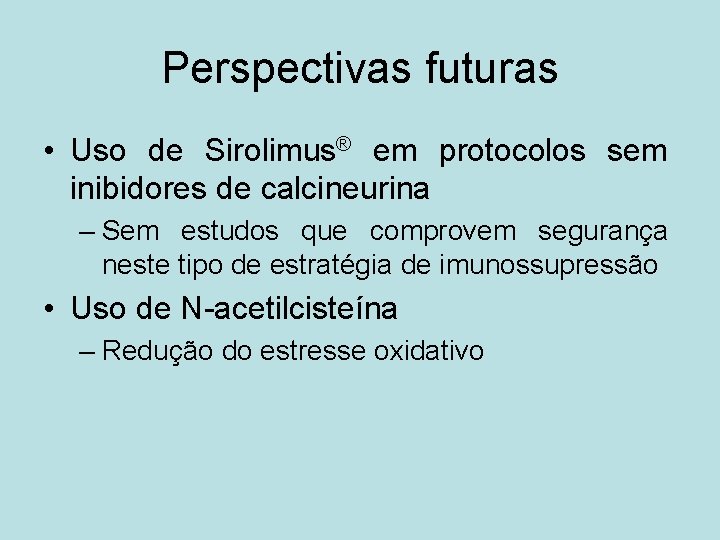 Perspectivas futuras

• Uso de Sirolimus® em protocolos sem inibidores de calcineurina

– Sem estudos que comprovem segurança neste tipo de estratégia de imunossupressão

• Uso de N-acetilcisteína

– Redução do estresse oxidativo